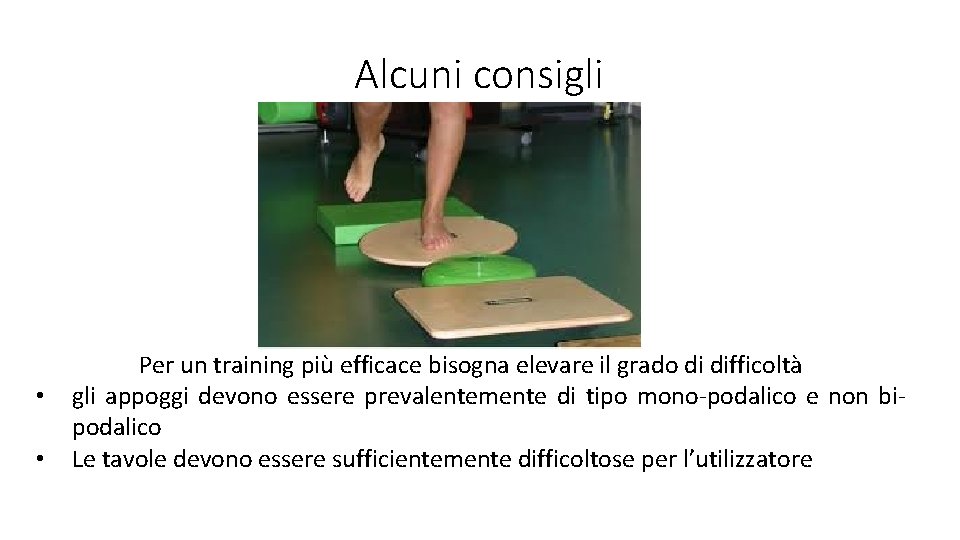 Alcuni consigli

Per un training più efficace bisogna elevare il grado di difficoltà

• gli appoggi devono essere prevalentemente di tipo mono-podalico e non bi-podalico
• Le tavole devono essere sufficientemente difficoltose per l'utilizzatore